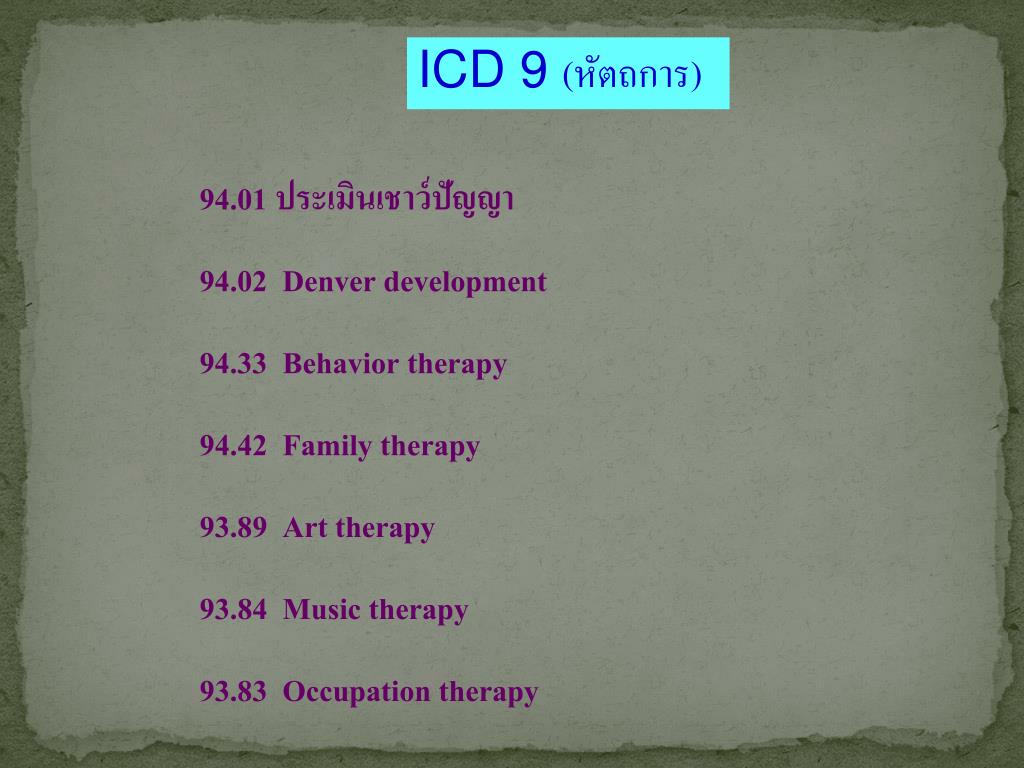 ICD 9 (หัตถการ)

94.01 ประเมินเชาว์ปัญญา

94.02 Denver development

94.33 Behavior therapy

94.42 Family therapy

93.89 Art therapy

93.84 Music therapy

93.83 Occupation therapy